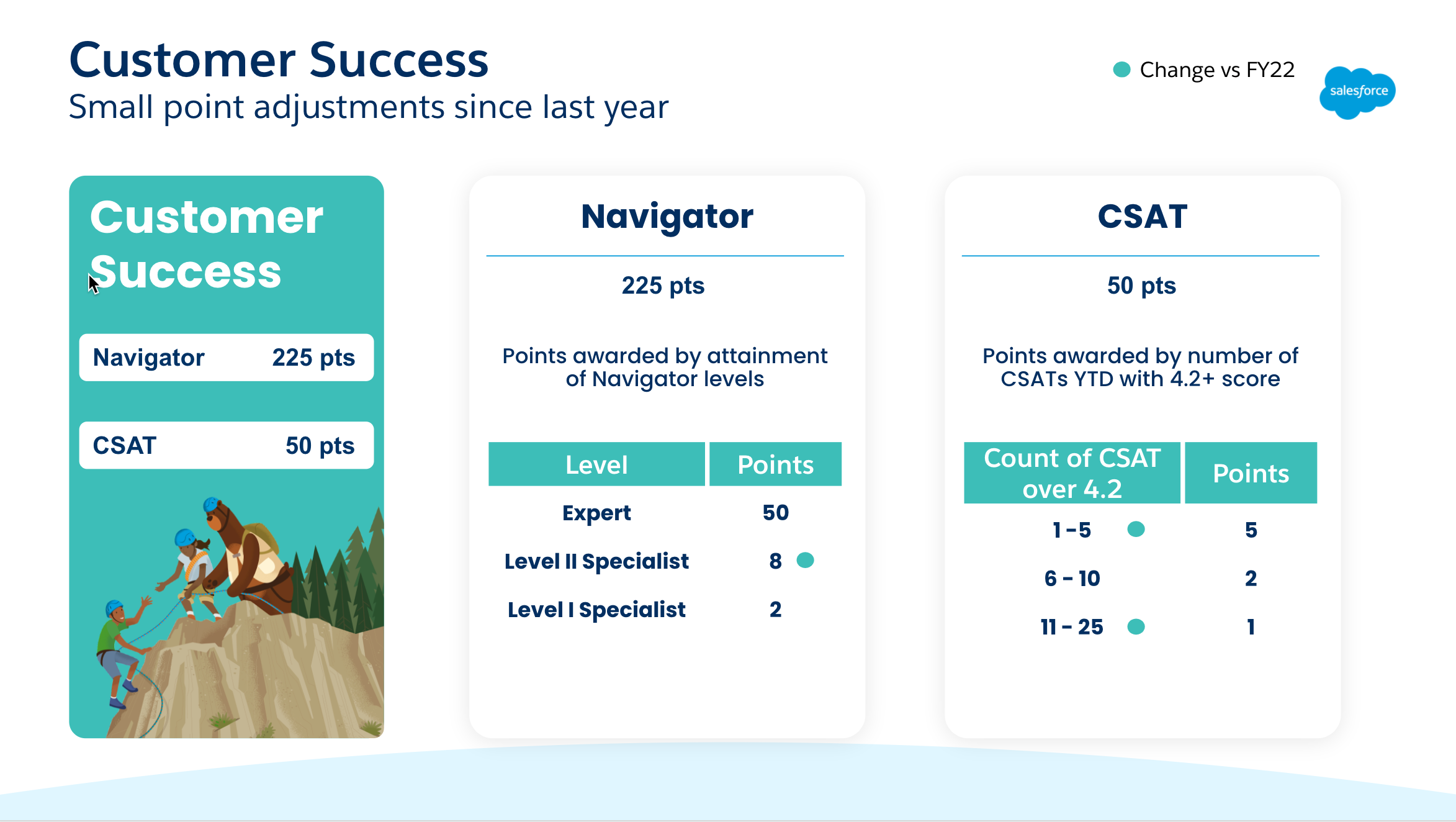 Customer Success
Small point adjustments since last year

Change vs FY22

salesforce

Customer Success

Navigator 225 pts

CSAT 50 pts

Navigator

225 pts

Points awarded by attainment of Navigator levels

| Level | Points |
|---|---|
| Expert | 50 |
| Level II Specialist | 8 |
| Level I Specialist | 2 |

CSAT

50 pts

Points awarded by number of CSATs YTD with 4.2+ score

| Count of CSAT over 4.2 | Points |
|---|---|
| 1 - 5 | 5 |
| 6 - 10 | 2 |
| 11 - 25 | 1 |